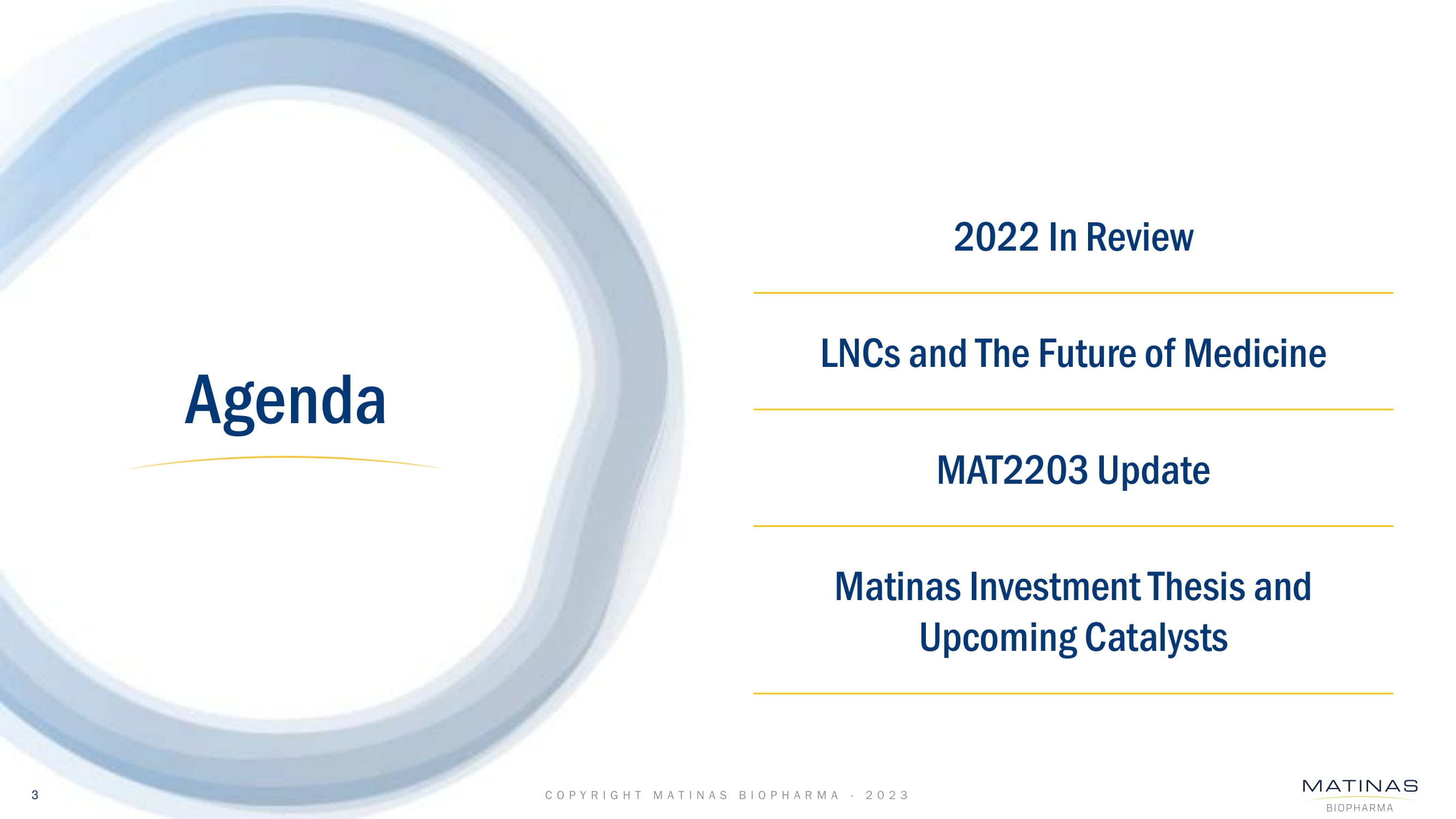 Agenda

2022 In Review

LNCs and The Future of Medicine

MAT2203 Update

Matinas Investment Thesis and Upcoming Catalysts

3

COPYRIGHT MATINAS BIOPHARMA - 2023

MATINAS BIOPHARMA